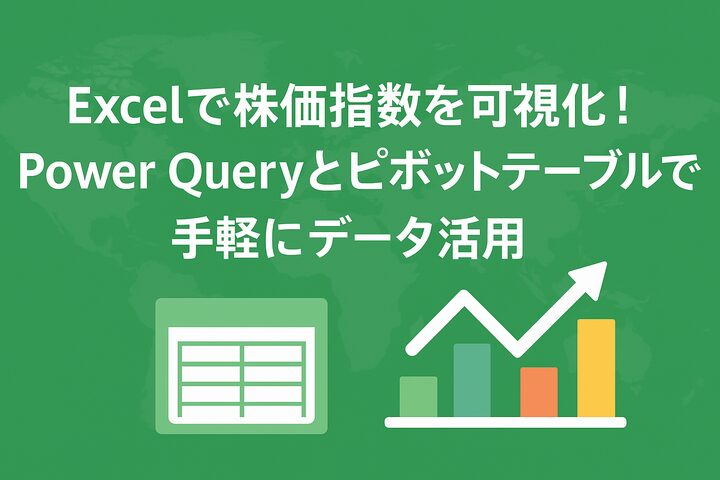 Excelで株価指数を可視化！
Power Queryとピボットテーブルで
手軽にデータ活用